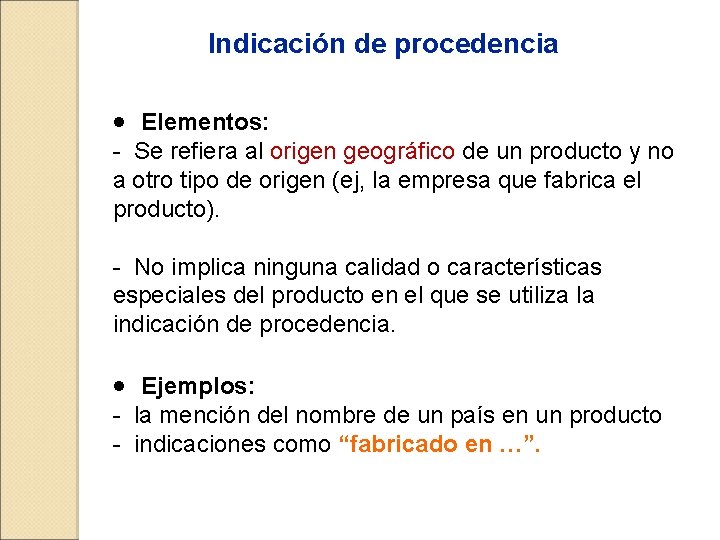 Indicación de procedencia

• Elementos:
- Se refiera al origen geográfico de un producto y no a otro tipo de origen (ej, la empresa que fabrica el producto).

- No implica ninguna calidad o características especiales del producto en el que se utiliza la indicación de procedencia.

• Ejemplos:
- la mención del nombre de un país en un producto
- indicaciones como “fabricado en …”.